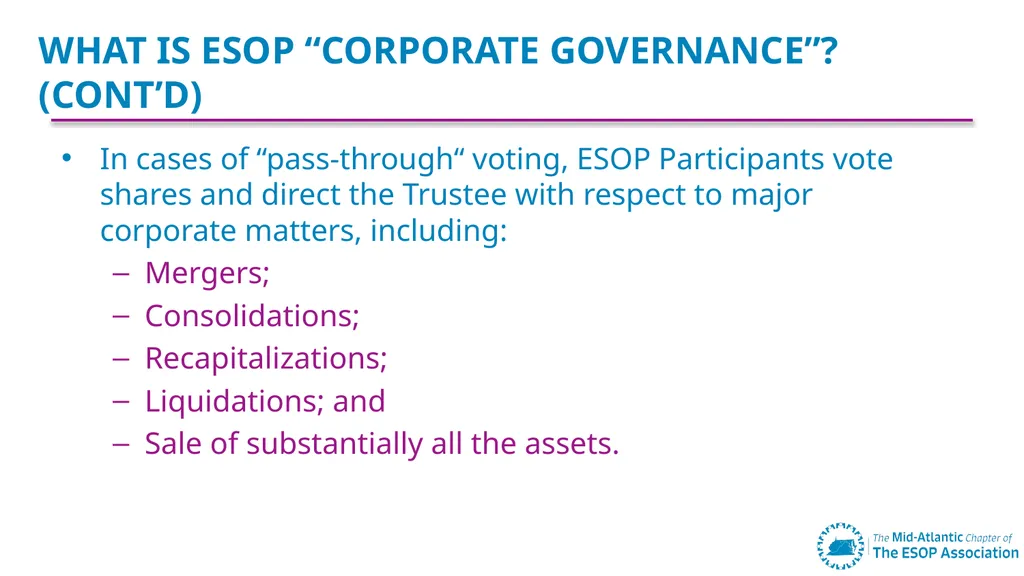 WHAT IS ESOP “CORPORATE GOVERNANCE”? (CONT’D)

• In cases of “pass-through“ voting, ESOP Participants vote shares and direct the Trustee with respect to major corporate matters, including:

– Mergers;
– Consolidations;
– Recapitalizations;
– Liquidations; and
– Sale of substantially all the assets.

The Mid-Atlantic Chapter of The ESOP Association